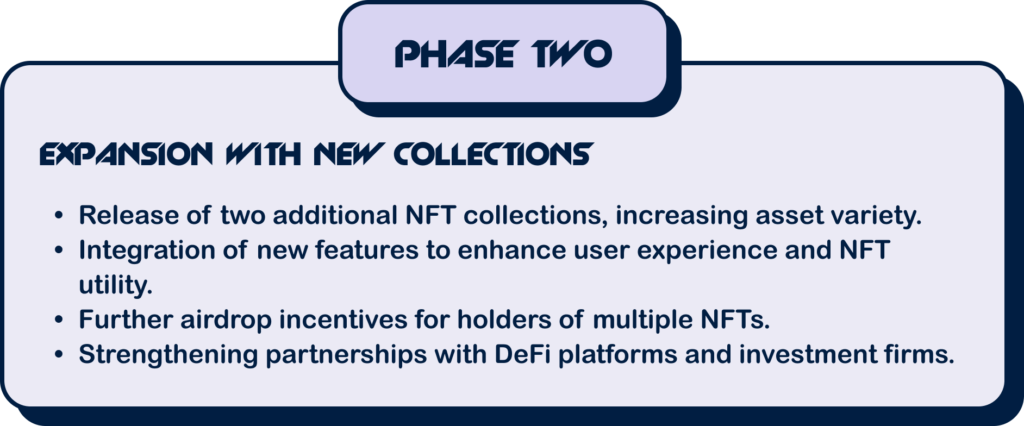 PHASE TWO

EXPANSION WITH NEW COLLECTIONS

• Release of two additional NFT collections, increasing asset variety.
• Integration of new features to enhance user experience and NFT utility.
• Further airdrop incentives for holders of multiple NFTs.
• Strengthening partnerships with DeFi platforms and investment firms.